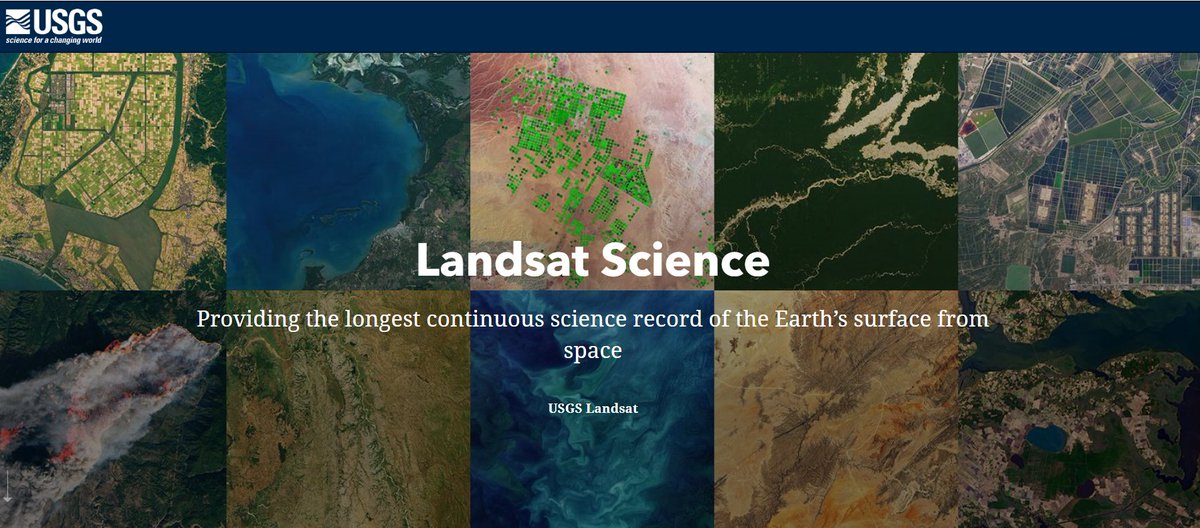 USGS
science for a changing world

Landsat Science

Providing the longest continuous science record of the Earth's surface from space

USGS Landsat